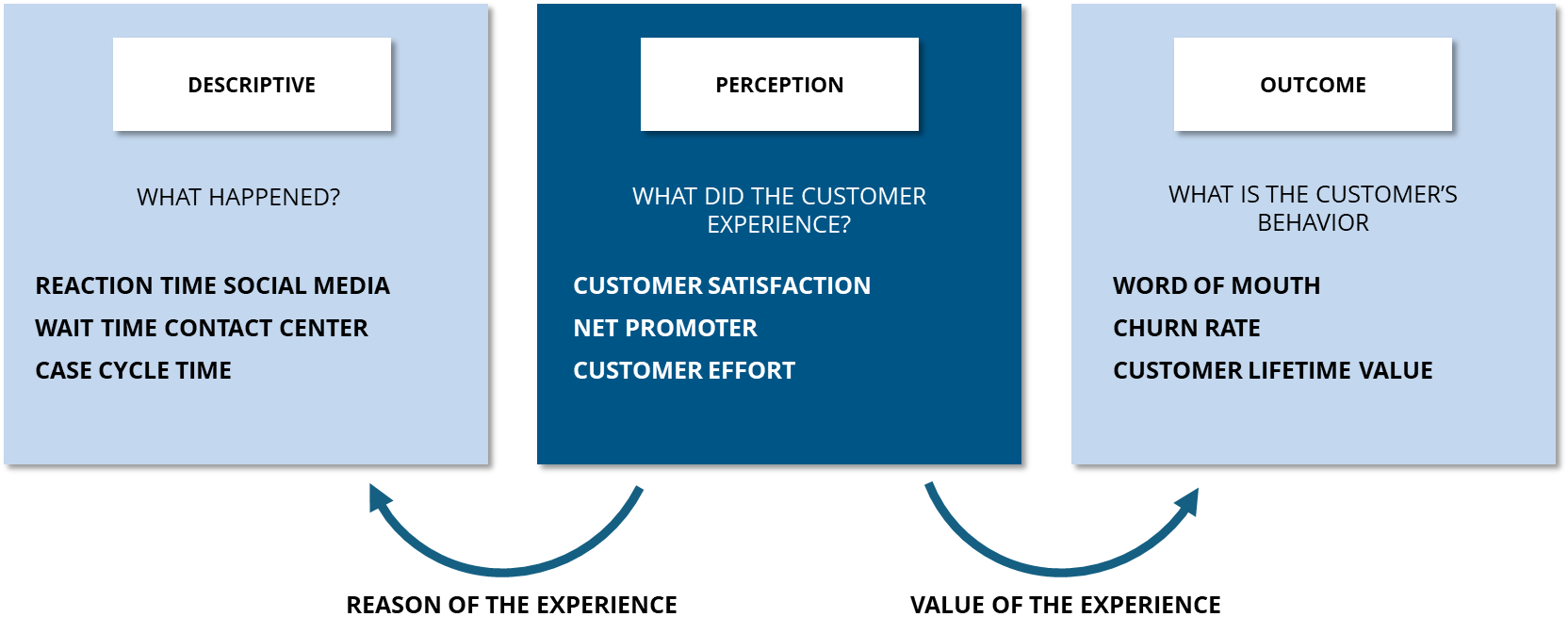 DESCRIPTIVE

WHAT HAPPENED?

REACTION TIME SOCIAL MEDIA
WAIT TIME CONTACT CENTER
CASE CYCLE TIME

PERCEPTION

WHAT DID THE CUSTOMER EXPERIENCE?

CUSTOMER SATISFACTION
NET PROMOTER
CUSTOMER EFFORT

OUTCOME

WHAT IS THE CUSTOMER'S BEHAVIOR

WORD OF MOUTH
CHURN RATE
CUSTOMER LIFETIME VALUE

REASON OF THE EXPERIENCE

VALUE OF THE EXPERIENCE